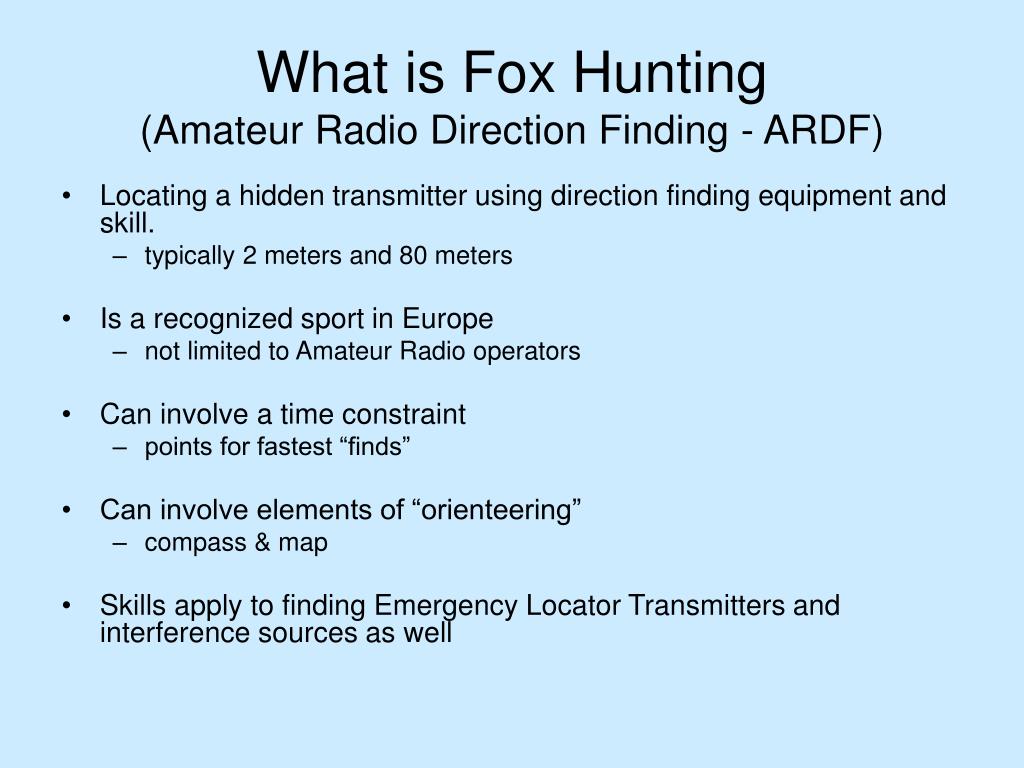 What is Fox Hunting
(Amateur Radio Direction Finding - ARDF)

• Locating a hidden transmitter using direction finding equipment and skill.
– typically 2 meters and 80 meters

• Is a recognized sport in Europe
– not limited to Amateur Radio operators

• Can involve a time constraint
– points for fastest “finds”

• Can involve elements of “orienteering”
– compass & map

• Skills apply to finding Emergency Locator Transmitters and interference sources as well